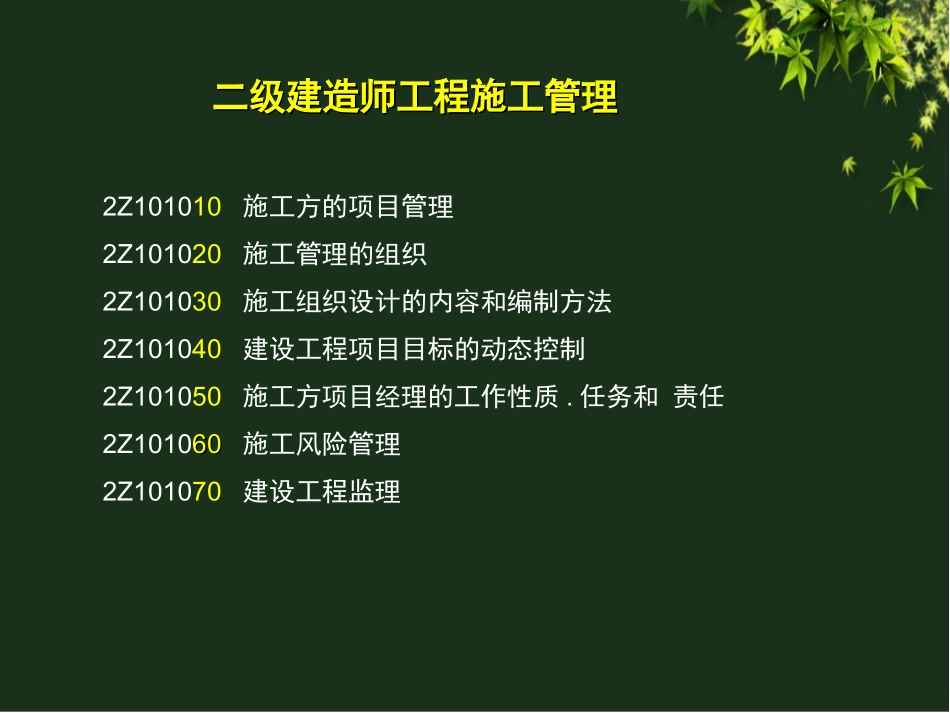 二级建造师工程施工管理

2Z101010 施工方的项目管理

2Z101020 施工管理的组织

2Z101030 施工组织设计的内容和编制方法

2Z101040 建设工程项目目标的动态控制

2Z101050 施工方项目经理的工作性质 . 任务和 责任

2Z101060 施工风险管理

2Z101070 建设工程监理